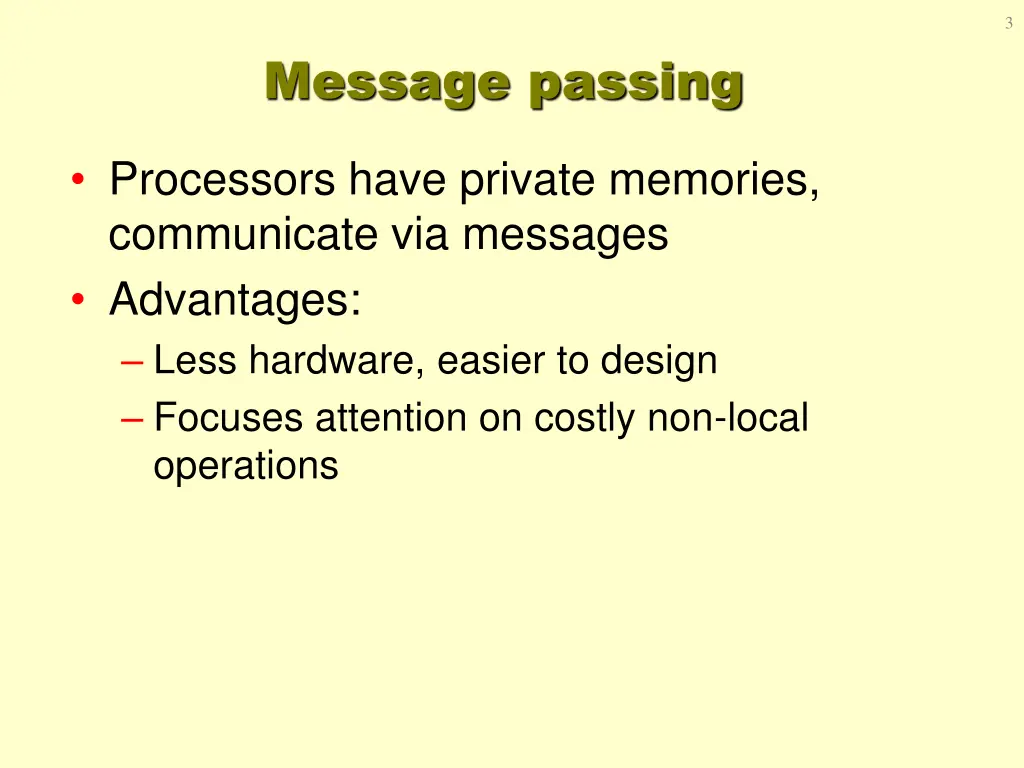 3

Message passing

• Processors have private memories, communicate via messages
• Advantages:
– Less hardware, easier to design
– Focuses attention on costly non-local operations